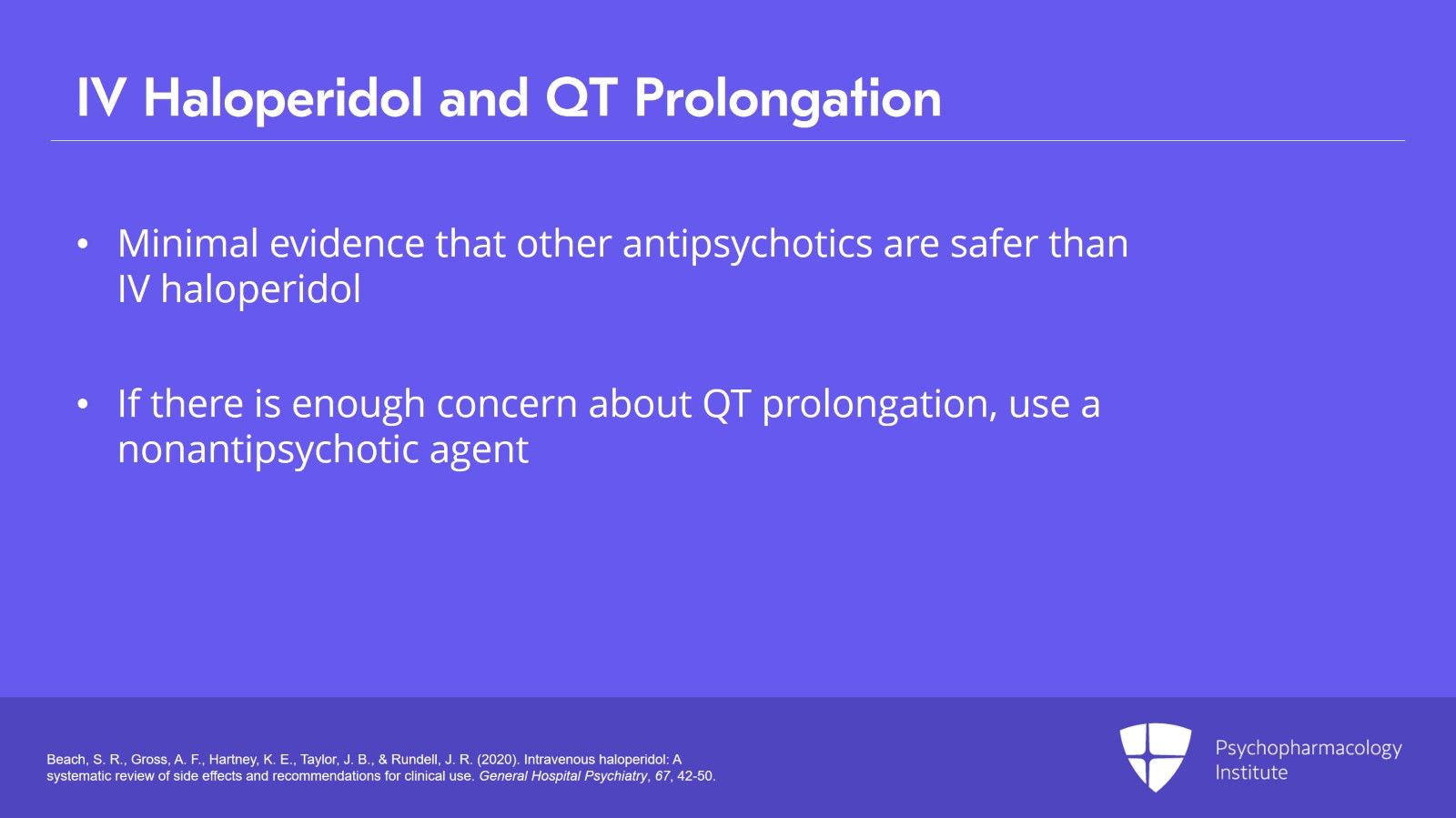 IV Haloperidol and QT Prolongation

• Minimal evidence that other antipsychotics are safer than IV haloperidol

• If there is enough concern about QT prolongation, use a nonantipsychotic agent

Beach, S. R., Gross, A. F., Hartney, K. E., Taylor, J. B., & Rundell, J. R. (2020). Intravenous haloperidol: A systematic review of side effects and recommendations for clinical use. General Hospital Psychiatry, 67, 42-50.

Psychopharmacology Institute